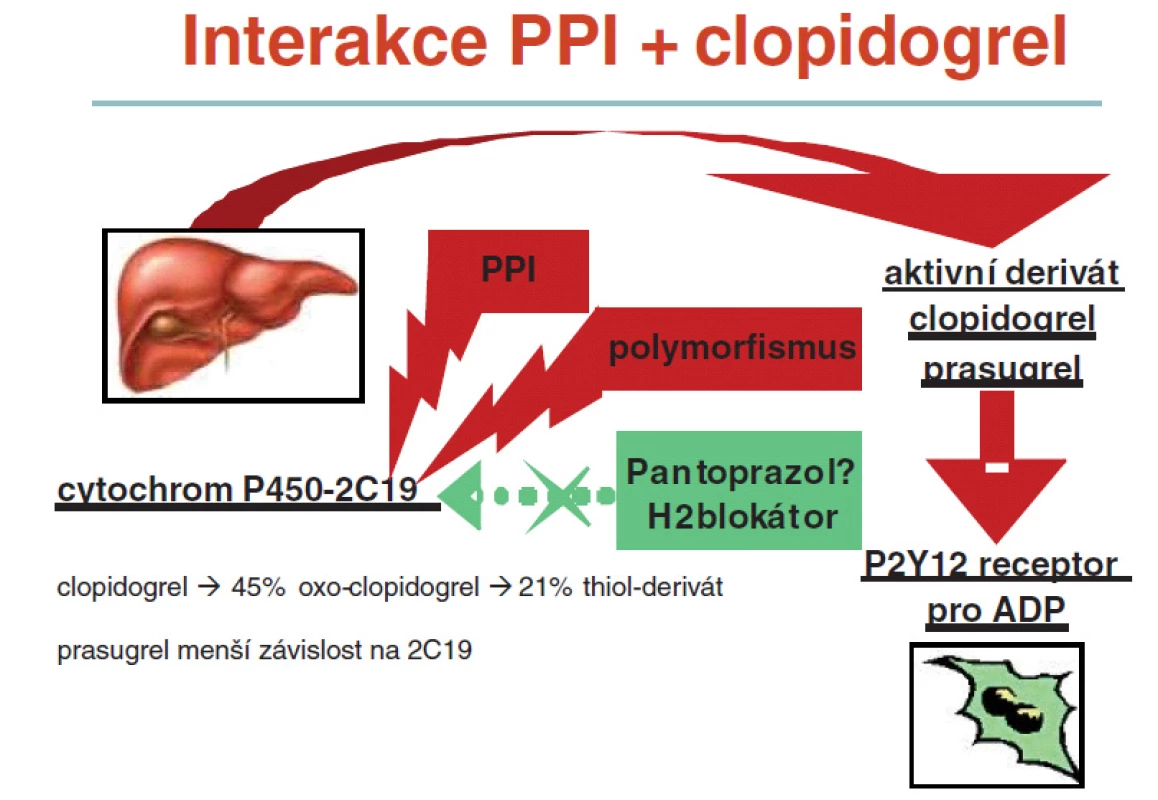 Interakce PPI + clopidogrel

PPI

polymorfismus

aktivní derivát clopidogrel prasugrel

cytochrom P450-2C19

Pantoprazol? H2blokátor

P2Y12 receptor pro ADP

clopidogrel → 45% oxo-clopidogrel → 21% thiol-derivát

prasugrel menší závislost na 2C19